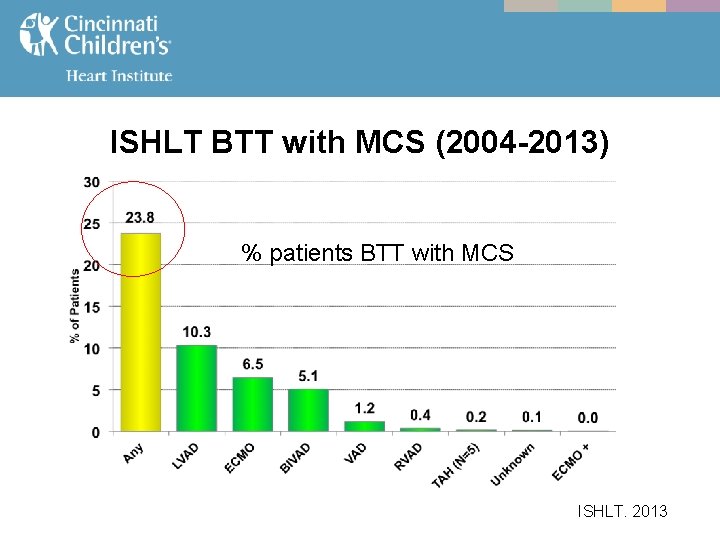 Cincinnati Children's
Heart Institute

ISHLT BTT with MCS (2004-2013)

% patients BTT with MCS

% of Patients

30
25
20
15
10
5
0

23.8
10.3
6.5
5.1
1.2
0.4
0.2
0.1
0.0

Any
LVAD
ECMO
BIVAD
VAD
RVAD
TAH (N=5)
Unknown
ECMO +

ISHLT. 2013